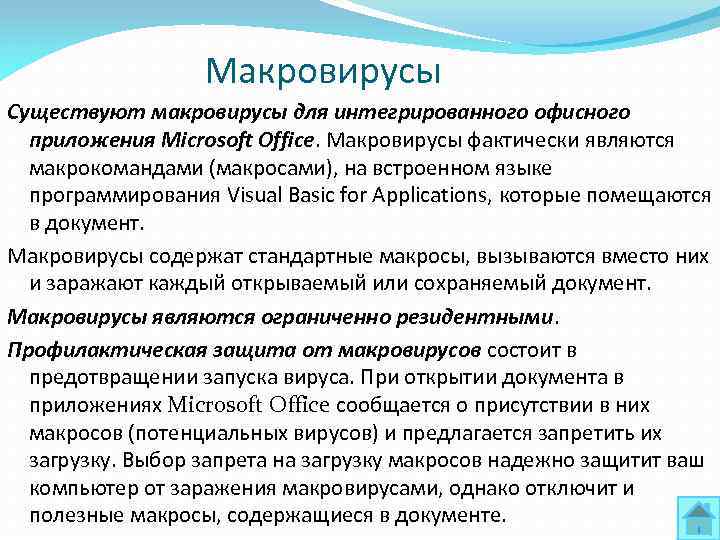 Макровирусы

Существуют макровирусы для интегрированного офисного приложения Microsoft Office. Макровирусы фактически являются макрокомандами (макросами), на встроенном языке программирования Visual Basic for Applications, которые помещаются в документ.

Макровирусы содержат стандартные макросы, вызываются вместо них и заражают каждый открываемый или сохраняемый документ.

Макровирусы являются ограниченно резидентными.

Профилактическая защита от макровирусов состоит в предотвращении запуска вируса. При открытии документа в приложениях Microsoft Office сообщается о присутствии в них макросов (потенциальных вирусов) и предлагается запретить их загрузку. Выбор запрета на загрузку макросов надежно защитит ваш компьютер от заражения макровирусами, однако отключит и полезные макросы, содержащиеся в документе.